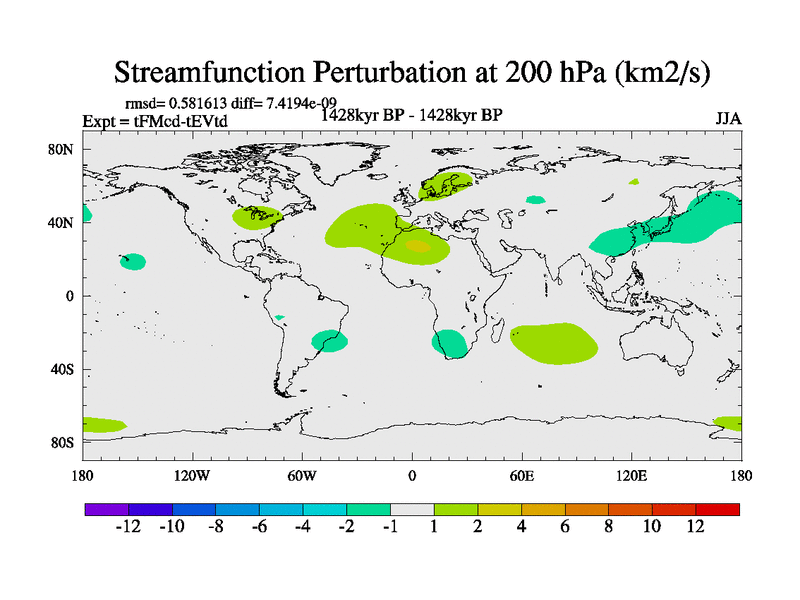 Streamfunction Perturbation at 200 hPa (km2/s)

rmsd= 0.581613 diff= 7.4194e-09
Expt = tFMcd-tEVtd
1428kyr BP - 1428kyr BP
JJA

80N
40N
0
40S
80S

180
120W
60W
0
60E
120E
180

-12
-10
-8
-6
-4
-2
-1
1
2
4
6
8
10
12